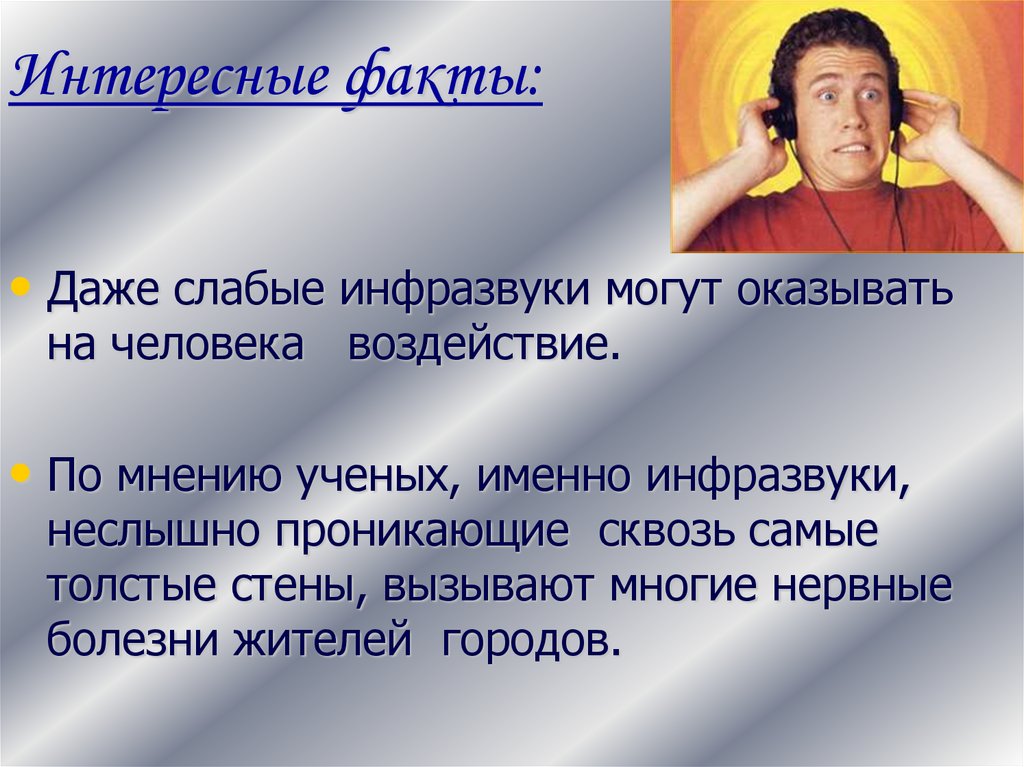 Интересные факты:

• Даже слабые инфразвуки могут оказывать на человека воздействие.

• По мнению ученых, именно инфразвуки, неслышно проникающие сквозь самые толстые стены, вызывают многие нервные болезни жителей городов.